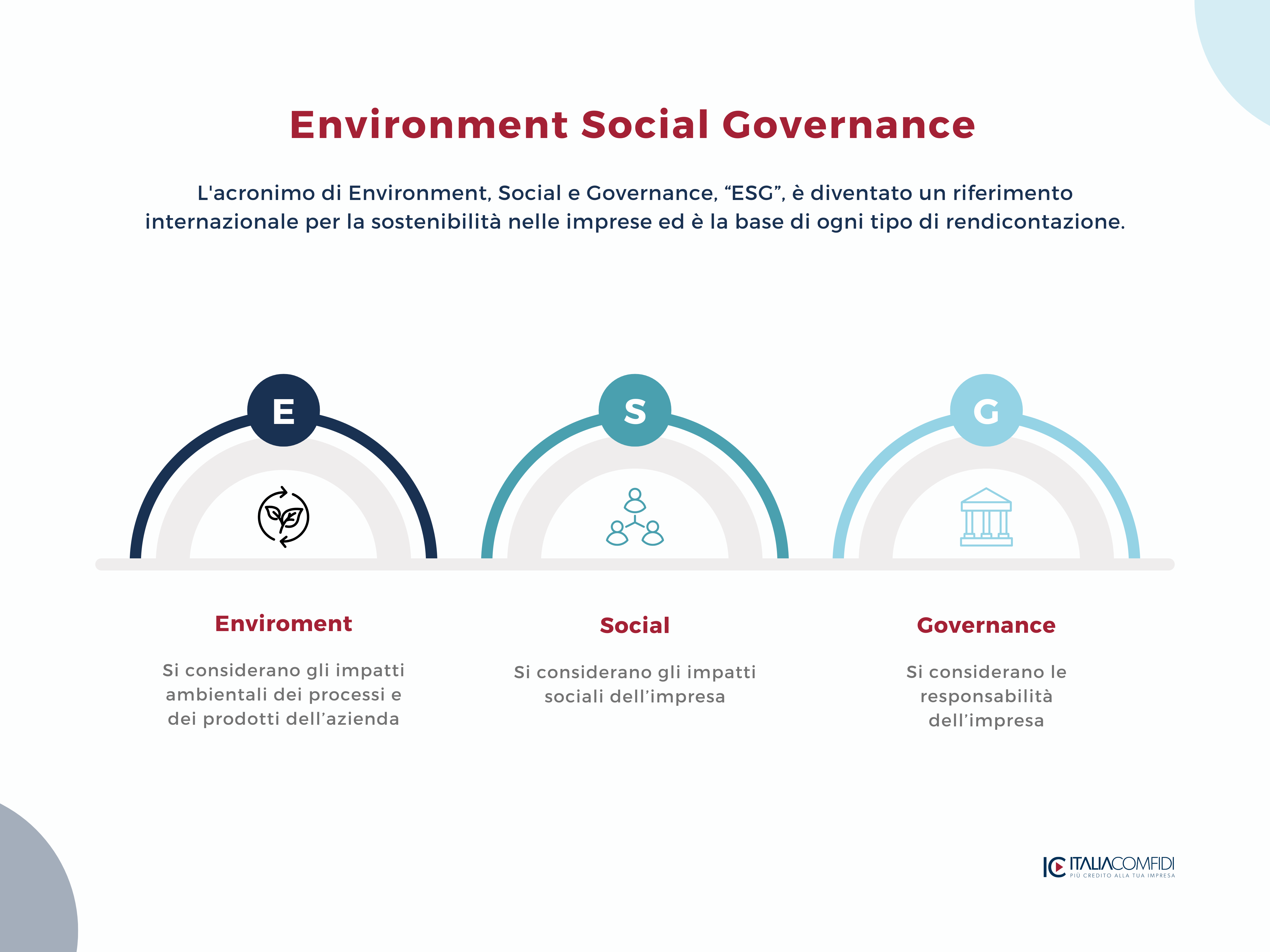 Environment Social Governance

L'acronimo di Environment, Social e Governance, “ESG”, è diventato un riferimento internazionale per la sostenibilità nelle imprese ed è la base di ogni tipo di rendicontazione.

E

S

G

Enviroment

Si considerano gli impatti ambientali dei processi e dei prodotti dell’azienda

Social

Si considerano gli impatti sociali dell’impresa

Governance

Si considerano le responsabilità dell’impresa

IC ITALIACOMFIDI
PIÙ CREDITO ALLA TUA IMPRESA